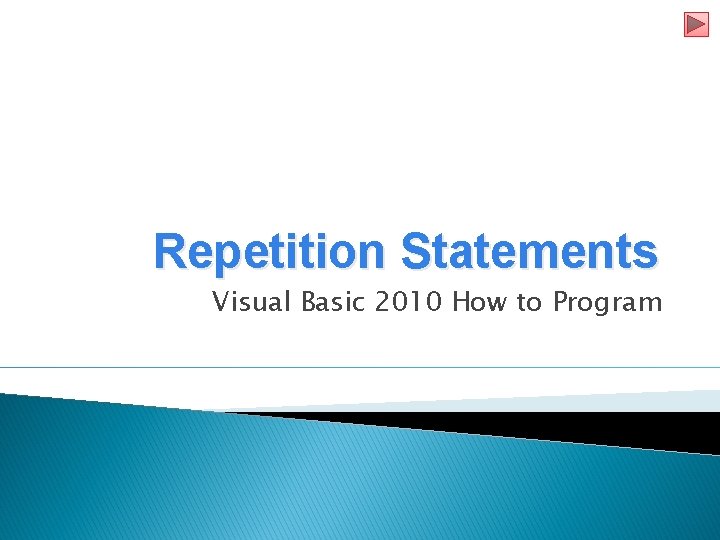 Repetition Statements

Visual Basic 2010 How to Program